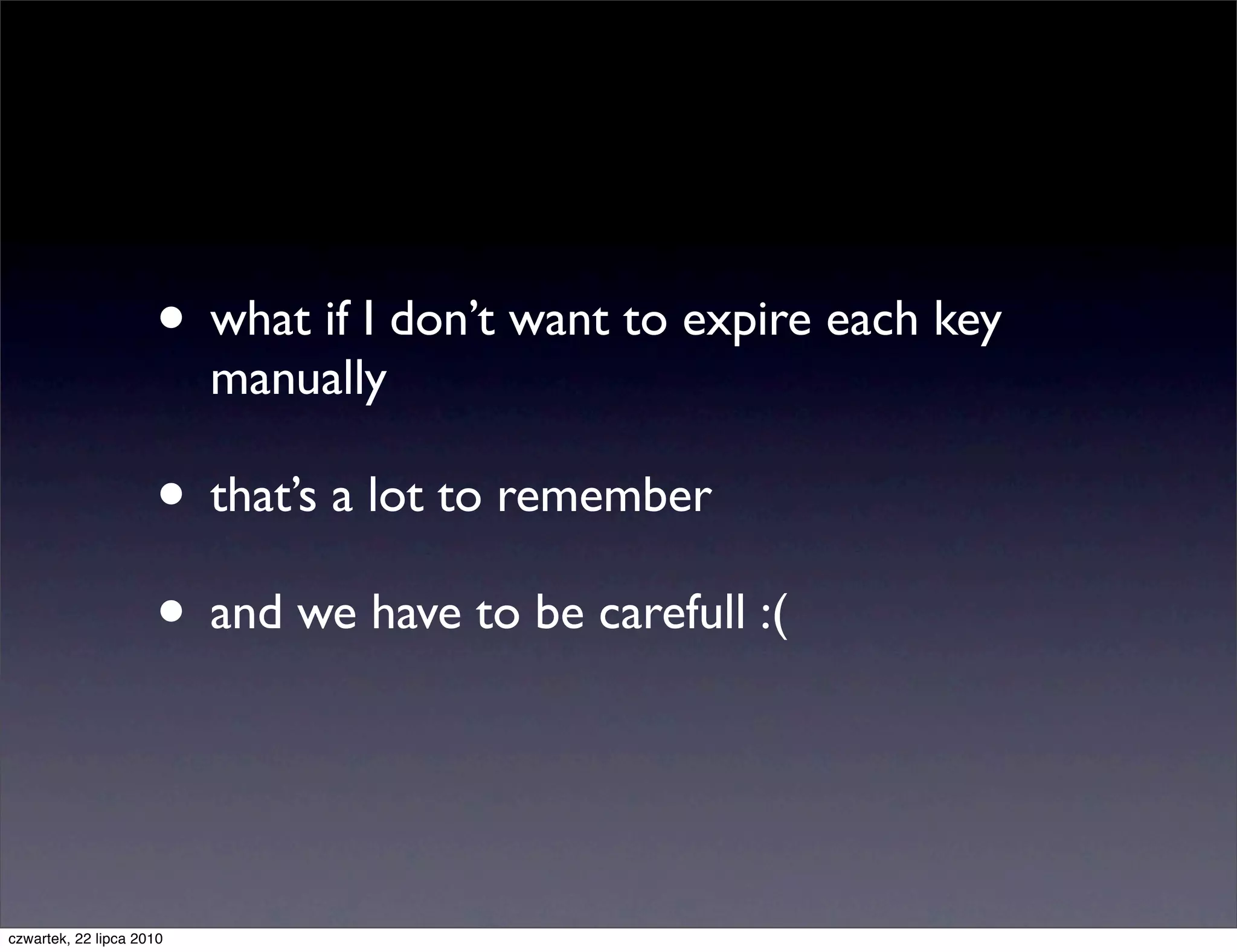 • what if I don’t want to expire each key manually

• that’s a lot to remember

• and we have to be carefull :(

czwartek, 22 lipca 2010